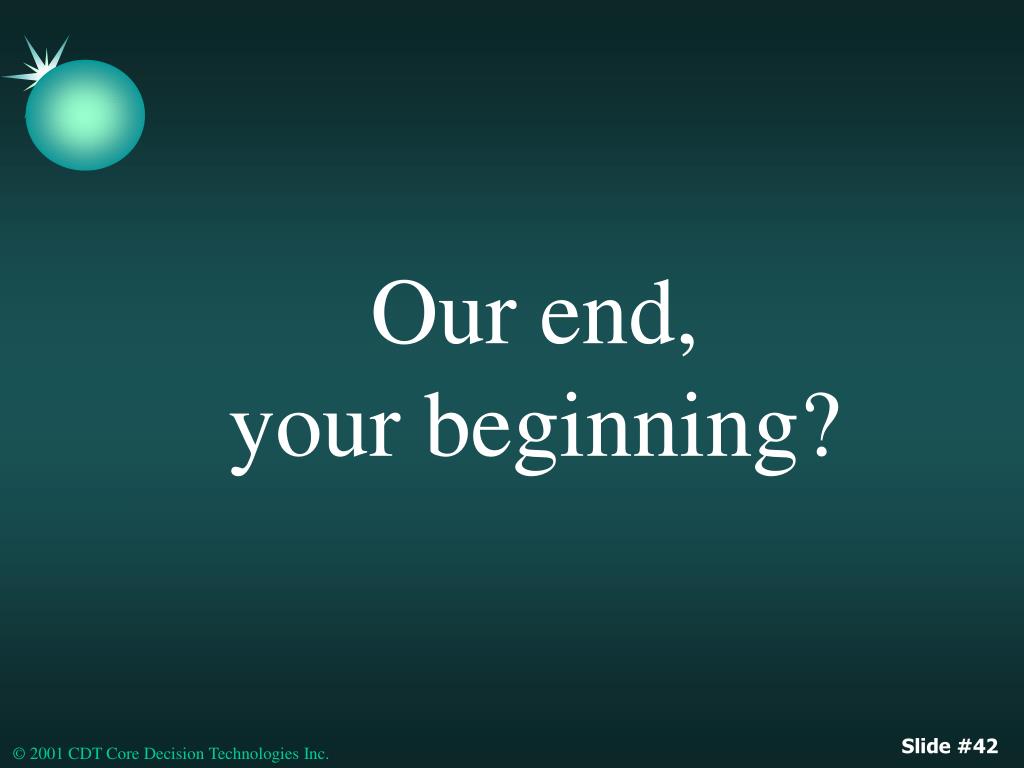 Our end,
your beginning?

© 2001 CDT Core Decision Technologies Inc.

Slide #42